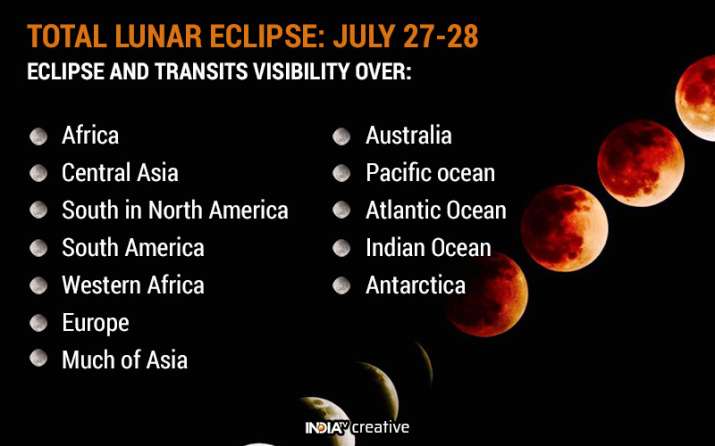 TOTAL LUNAR ECLIPSE: JULY 27-28
ECLIPSE AND TRANSITS VISIBILITY OVER:

Africa
Central Asia
South in North America
South America
Western Africa
Europe
Much of Asia

Australia
Pacific ocean
Atlantic Ocean
Indian Ocean
Antarctica

INDIA TV creative